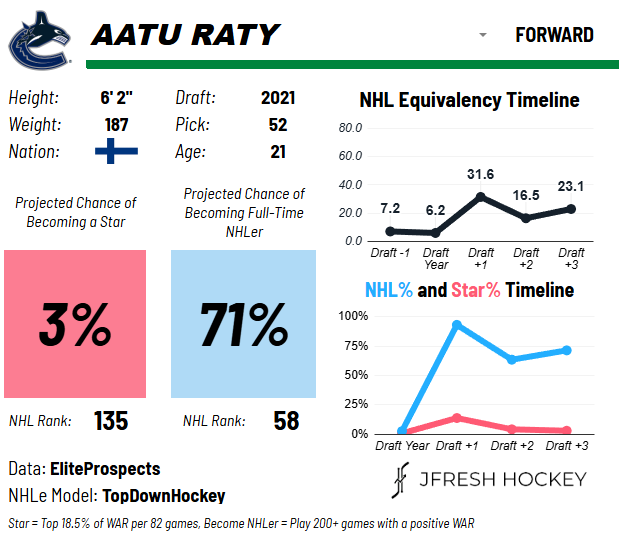 AATU RATY

FORWARD

Height: 6' 2"
Weight: 187
Nation:

Draft: 2021
Pick: 52
Age: 21

Projected Chance of Becoming a Star

3%

NHL Rank: 135

Projected Chance of Becoming Full-Time NHLer

71%

NHL Rank: 58

NHL Equivalency Timeline

80.0
60.0
40.0
20.0
0.0

7.2
6.2
31.6
16.5
23.1

Draft -1
Draft Year
Draft +1
Draft +2
Draft +3

NHL% and Star% Timeline

100%
75%
50%
25%
0%

Draft Year
Draft +1
Draft +2
Draft +3

Data: EliteProspects
NHLe Model: TopDownHockey

JFRESH HOCKEY

Star = Top 18.5% of WAR per 82 games, Become NHLer = Play 200+ games with a positive WAR